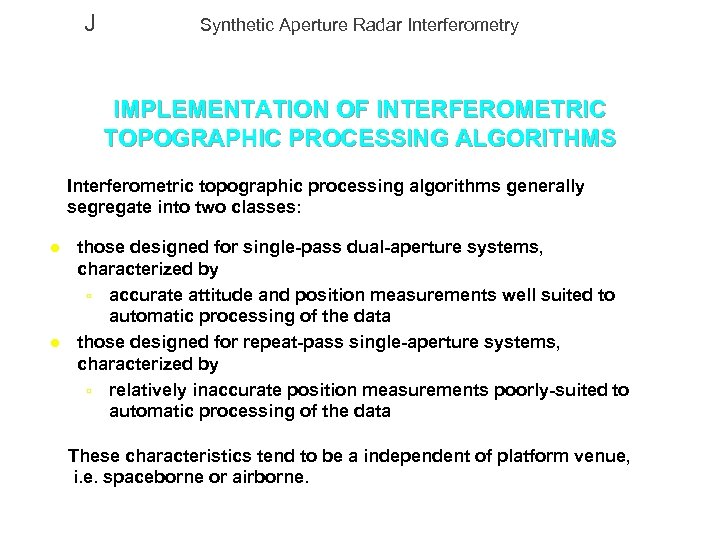 J Synthetic Aperture Radar Interferometry

IMPLEMENTATION OF INTERFEROMETRIC TOPOGRAPHIC PROCESSING ALGORITHMS

Interferometric topographic processing algorithms generally segregate into two classes:

- those designed for single-pass dual-aperture systems, characterized by
  - accurate attitude and position measurements well suited to automatic processing of the data
- those designed for repeat-pass single-aperture systems, characterized by
  - relatively inaccurate position measurements poorly-suited to automatic processing of the data

These characteristics tend to be a independent of platform venue, i.e. spaceborne or airborne.